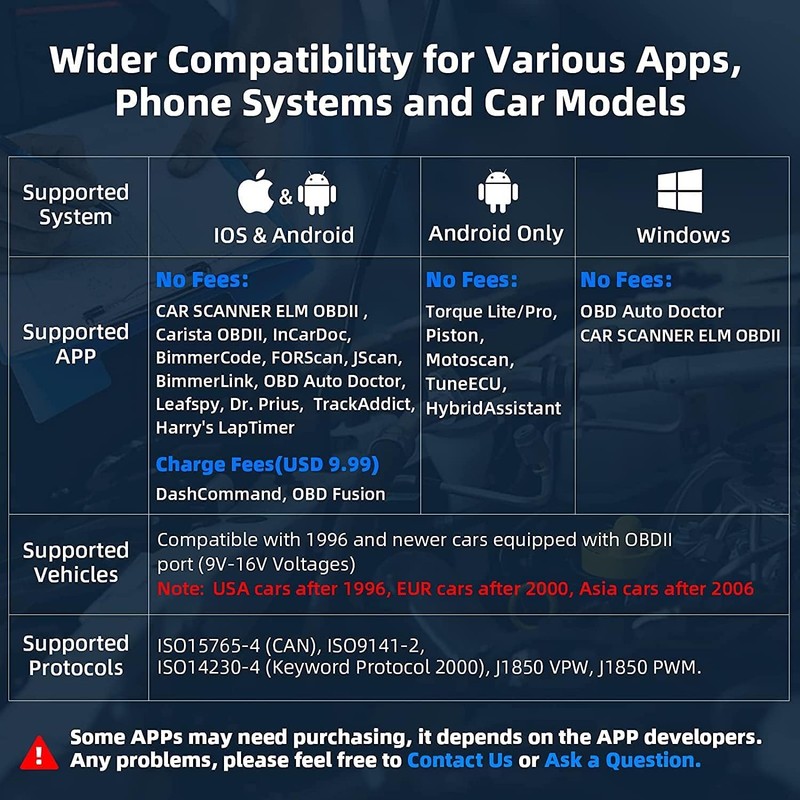 Wider Compatibility for Various Apps, Phone Systems and Car Models

| Supported System | & IOS & Android | Android Only | Windows |
|---|---|---|---|
| Supported APP | No Fees: CAR SCANNER ELM OBDII , Carista OBDII, InCarDoc, BimmerCode, FORScan, JScan, BimmerLink, OBD Auto Doctor, Leafspy, Dr. Prius, TrackAddict, Harry's LapTimer Charge Fees(USD 9.99) DashCommand, OBD Fusion | No Fees: Torque Lite/Pro, Piston, Motoscan, TuneECU, HybridAssistant | No Fees: OBD Auto Doctor CAR SCANNER ELM OBDII |
| Supported Vehicles | Compatible with 1996 and newer cars equipped with OBDII port (9V-16V Voltages) Note: USA cars after 1996, EUR cars after 2000, Asia cars after 2006 | | |
| Supported Protocols | ISO15765-4 (CAN), ISO9141-2, ISO14230-4 (Keyword Protocol 2000), J1850 VPW, J1850 PWM. | | |

Some APPs may need purchasing, it depends on the APP developers. Any problems, please feel free to Contact Us or Ask a Question.